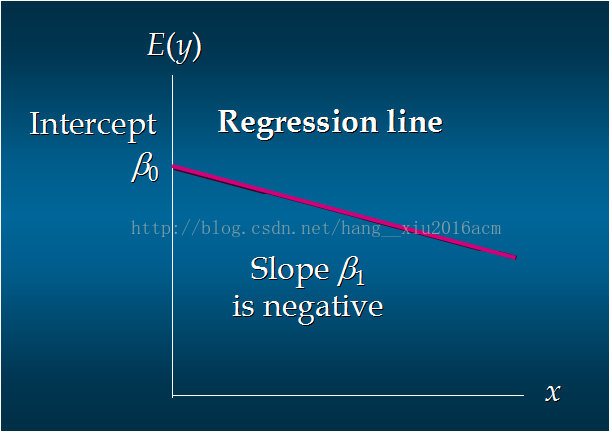 $E(y)$

Intercept $\beta_0$

Regression line

http://blog.csdn.net/hang__xiu2016acm

Slope $\beta_1$ is negative

$x$